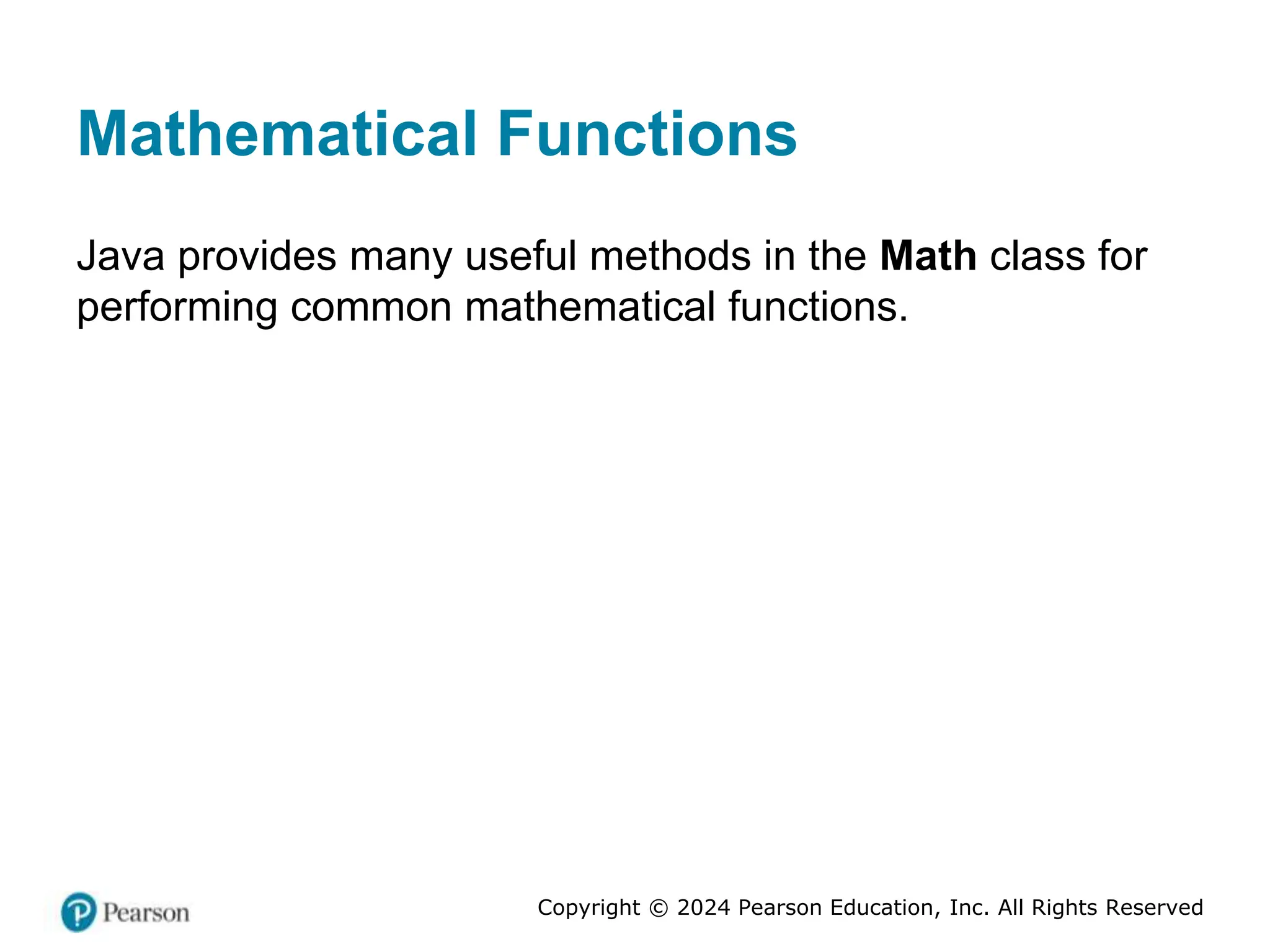 Mathematical Functions

Java provides many useful methods in the Math class for performing common mathematical functions.

Pearson

Copyright © 2024 Pearson Education, Inc. All Rights Reserved